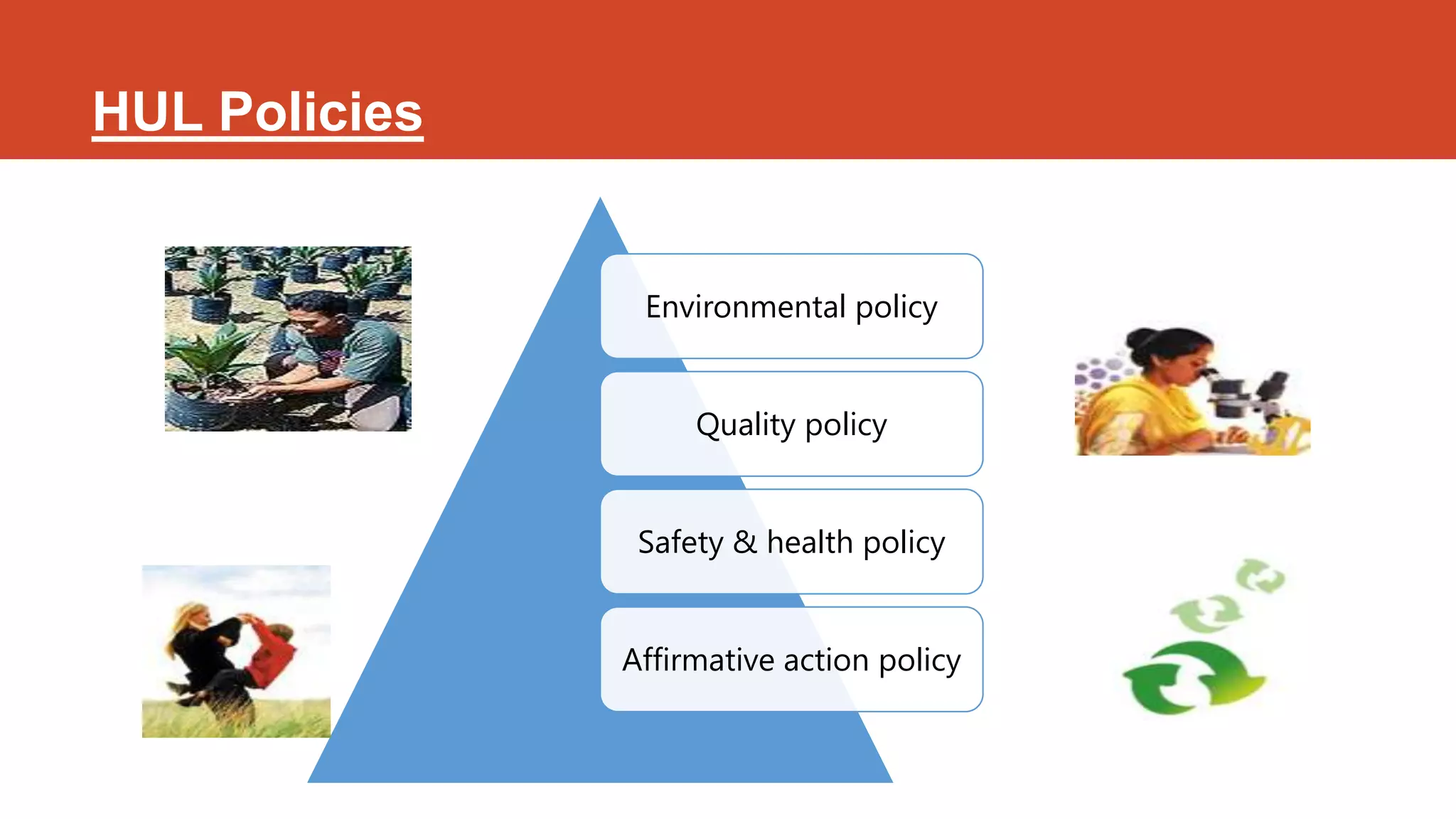 HUL Policies

Environmental policy

Quality policy

Safety & health policy

Affirmative action policy